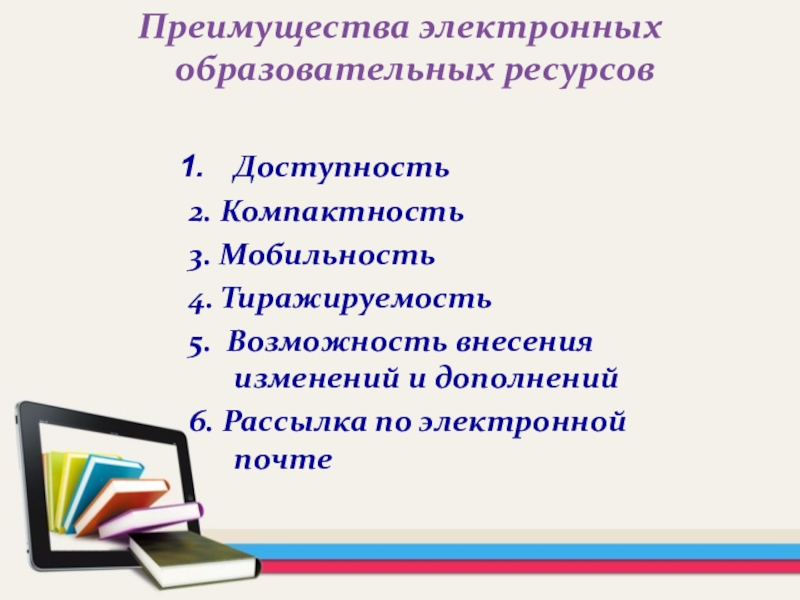 Преимущества электронных образовательных ресурсов

1. Доступность
2. Компактность
3. Мобильность
4. Тиражируемость
5. Возможность внесения изменений и дополнений
6. Рассылка по электронной почте